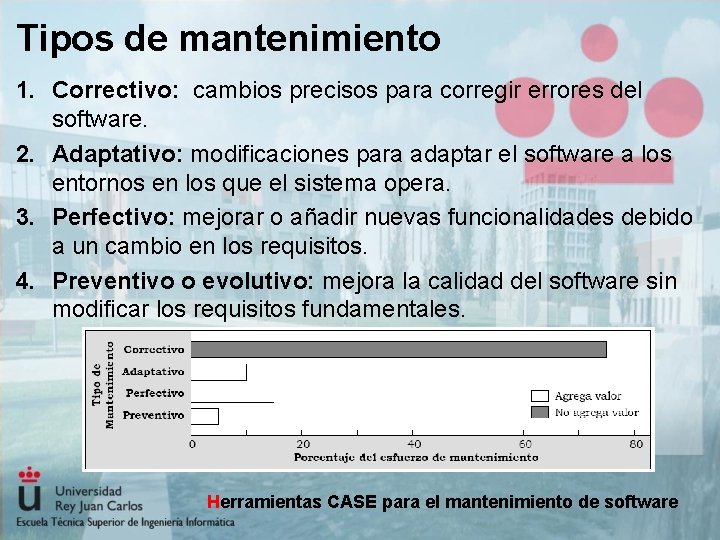 Tipos de mantenimiento

1. **Correctivo:** cambios precisos para corregir errores del software.

2. **Adaptativo:** modificaciones para adaptar el software a los entornos en los que el sistema opera.

3. **Perfectivo:** mejorar o añadir nuevas funcionalidades debido a un cambio en los requisitos.

4. **Preventivo o evolutivo:** mejora la calidad del software sin modificar los requisitos fundamentales.

Tipo de Mantenimiento
Correctivo
Adaptativo
Perfectivo
Preventivo
Agrega valor
No agrega valor
0
20
40
60
80
Porcentaje del esfuerzo de mantenimiento

Universidad Rey Juan Carlos
Escuela Técnica Superior de Ingeniería Informática

Herramientas CASE para el mantenimiento de software